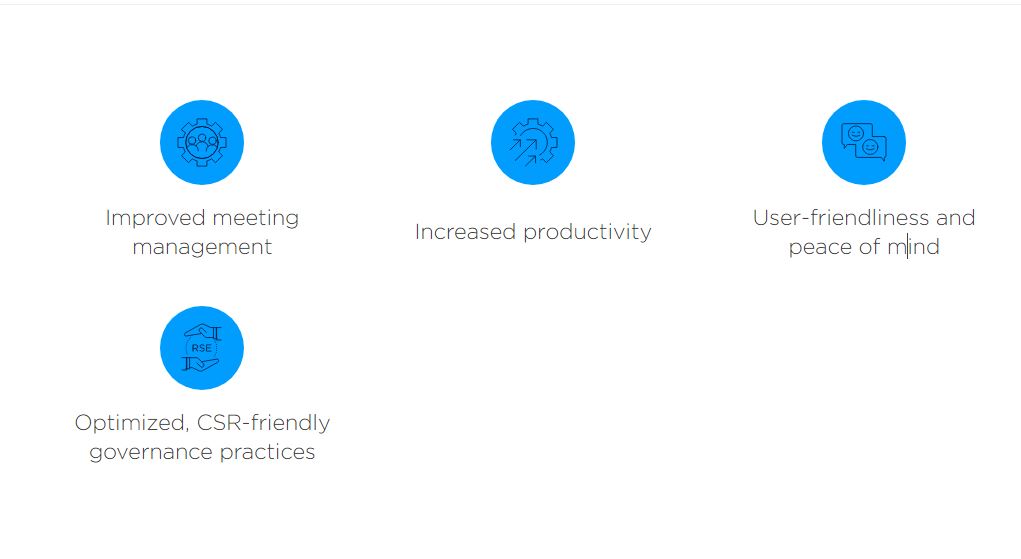 Improved meeting management

Increased productivity

User-friendliness and peace of mind

RSE

Optimized, CSR-friendly governance practices